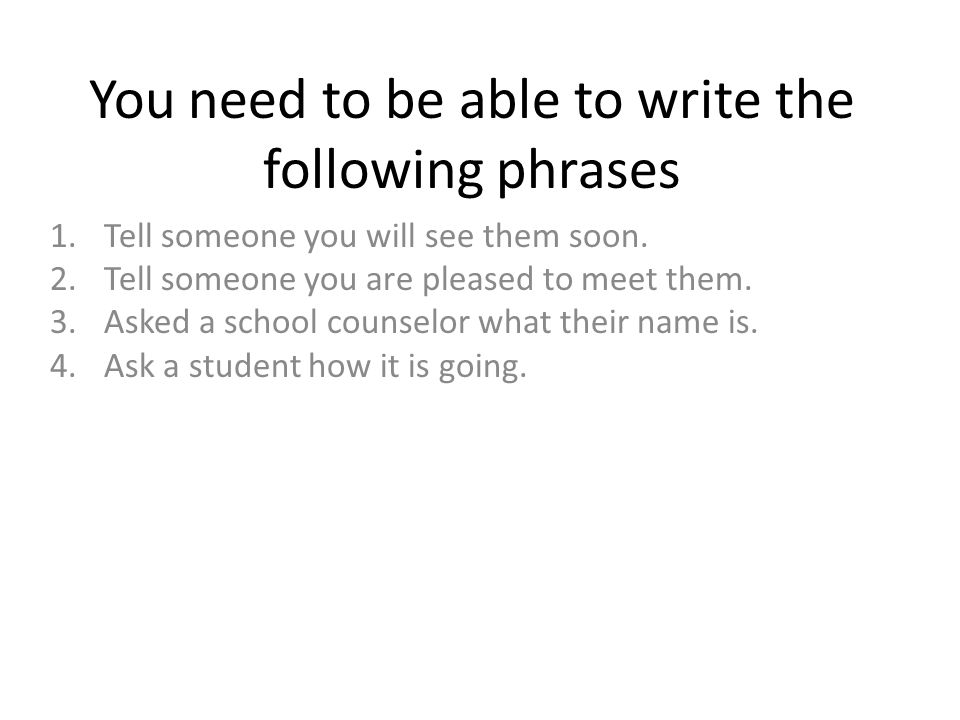 You need to be able to write the following phrases

1. Tell someone you will see them soon.
2. Tell someone you are pleased to meet them.
3. Asked a school counselor what their name is.
4. Ask a student how it is going.